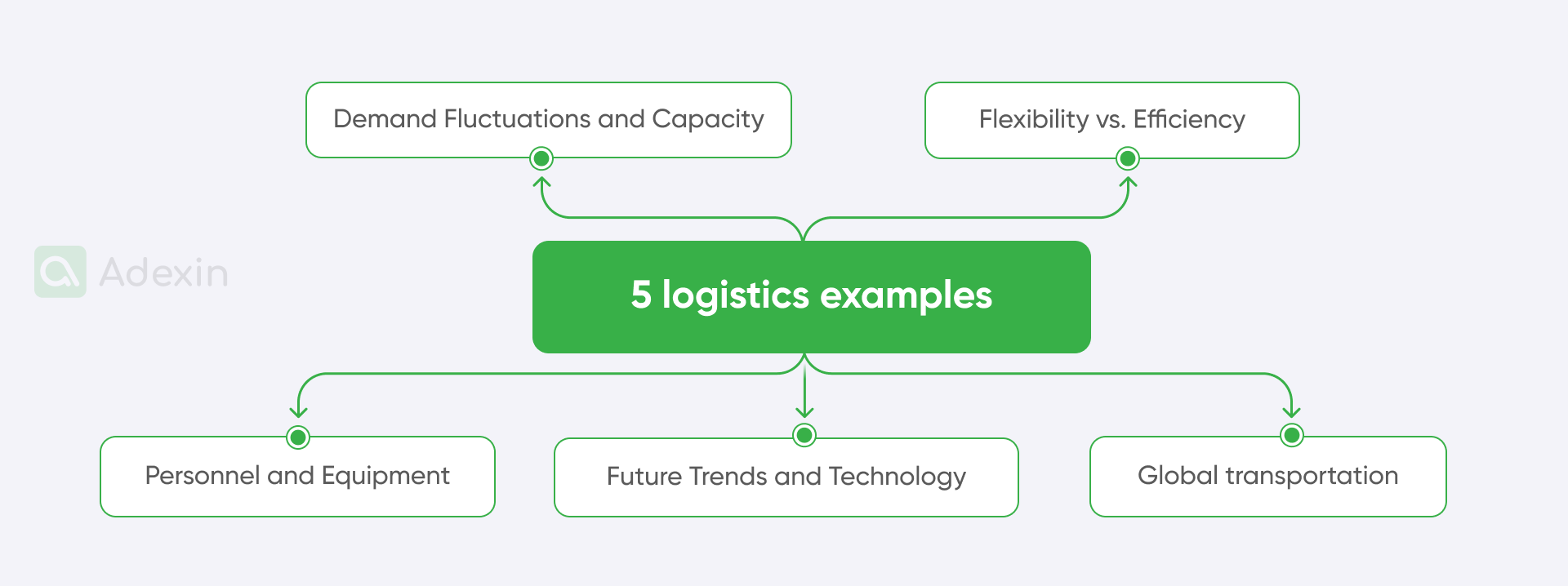 Demand Fluctuations and Capacity

Flexibility vs. Efficiency

Adexin

5 logistics examples

Personnel and Equipment

Future Trends and Technology

Global transportation